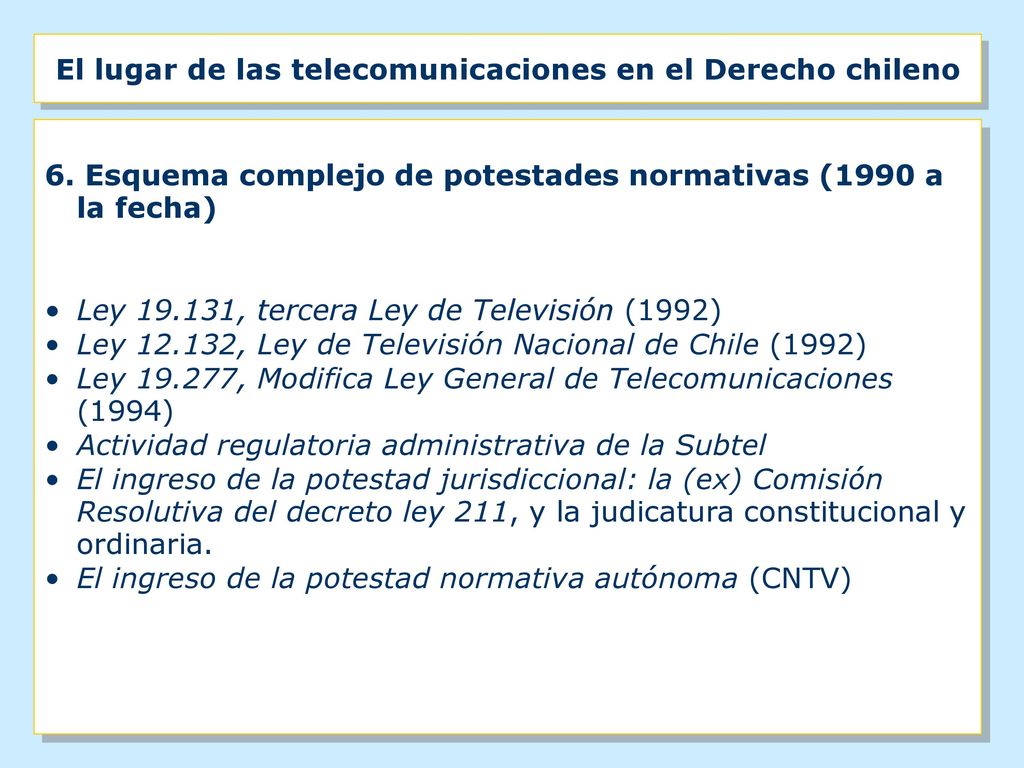 El lugar de las telecomunicaciones en el Derecho chileno

6. Esquema complejo de potestades normativas (1990 a la fecha)

• Ley 19.131, tercera Ley de Televisión (1992)
• Ley 12.132, Ley de Televisión Nacional de Chile (1992)
• Ley 19.277, Modifica Ley General de Telecomunicaciones (1994)
• Actividad regulatoria administrativa de la Subtel
• El ingreso de la potestad jurisdiccional: la (ex) Comisión Resolutiva del decreto ley 211, y la judicatura constitucional y ordinaria.
• El ingreso de la potestad normativa autónoma (CNTV)